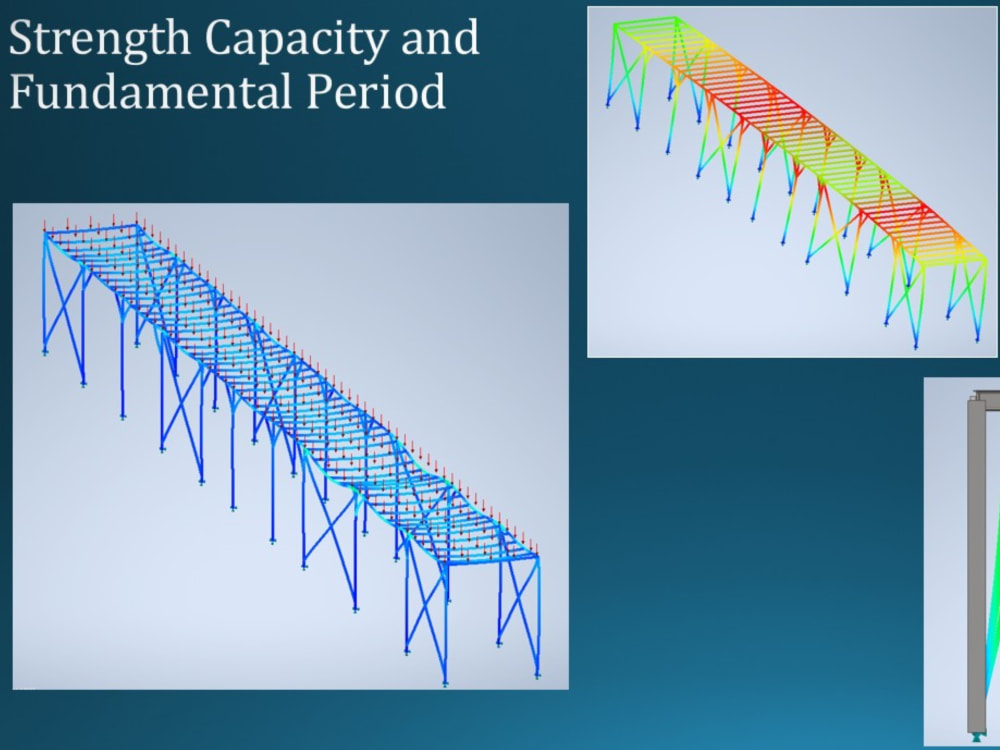 Strength Capacity and Fundamental Period